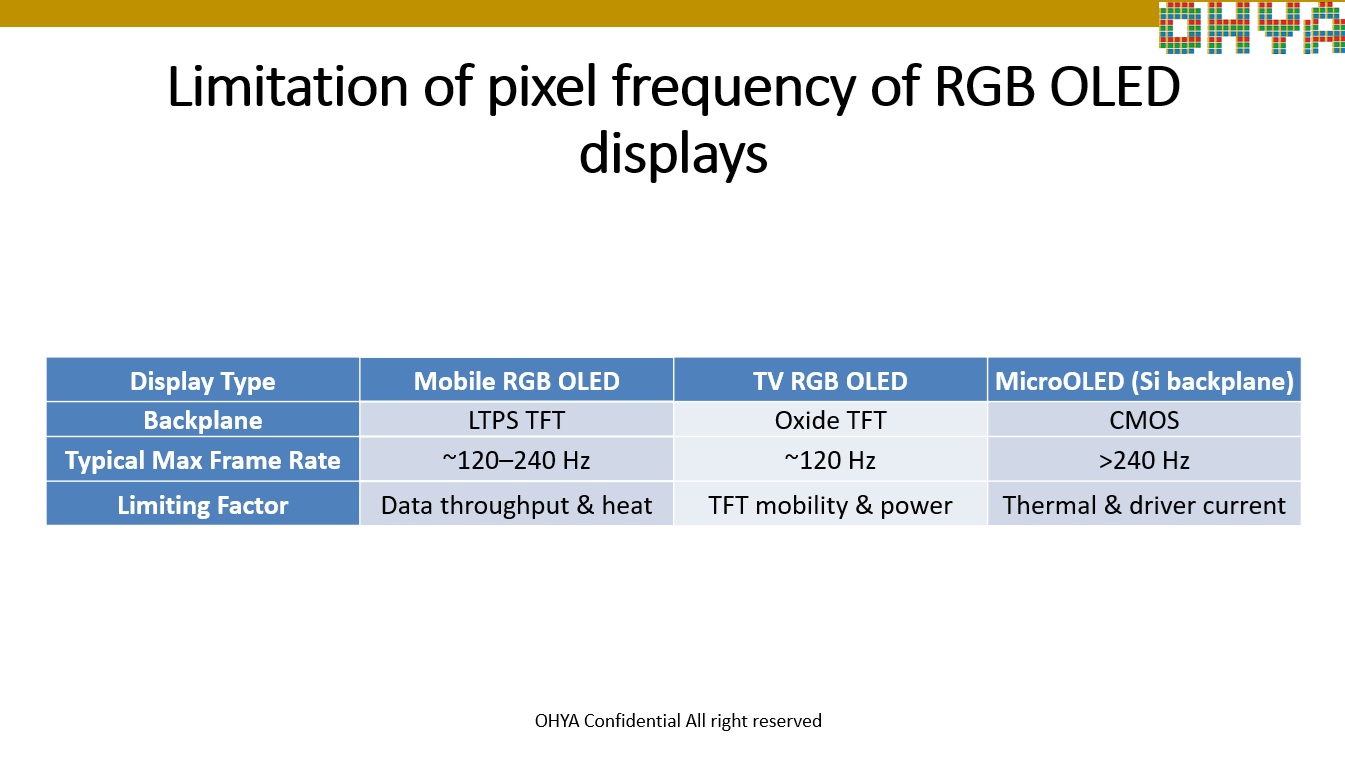 OHYA

Limitation of pixel frequency of RGB OLED displays

| Display Type | Mobile RGB OLED | TV RGB OLED | MicroOLED (Si backplane) |
|---|---|---|---|
| Backplane | LTPS TFT | Oxide TFT | CMOS |
| Typical Max Frame Rate | ~120–240 Hz | ~120 Hz | >240 Hz |
| Limiting Factor | Data throughput & heat | TFT mobility & power | Thermal & driver current |

OHYA Confidential All right reserved